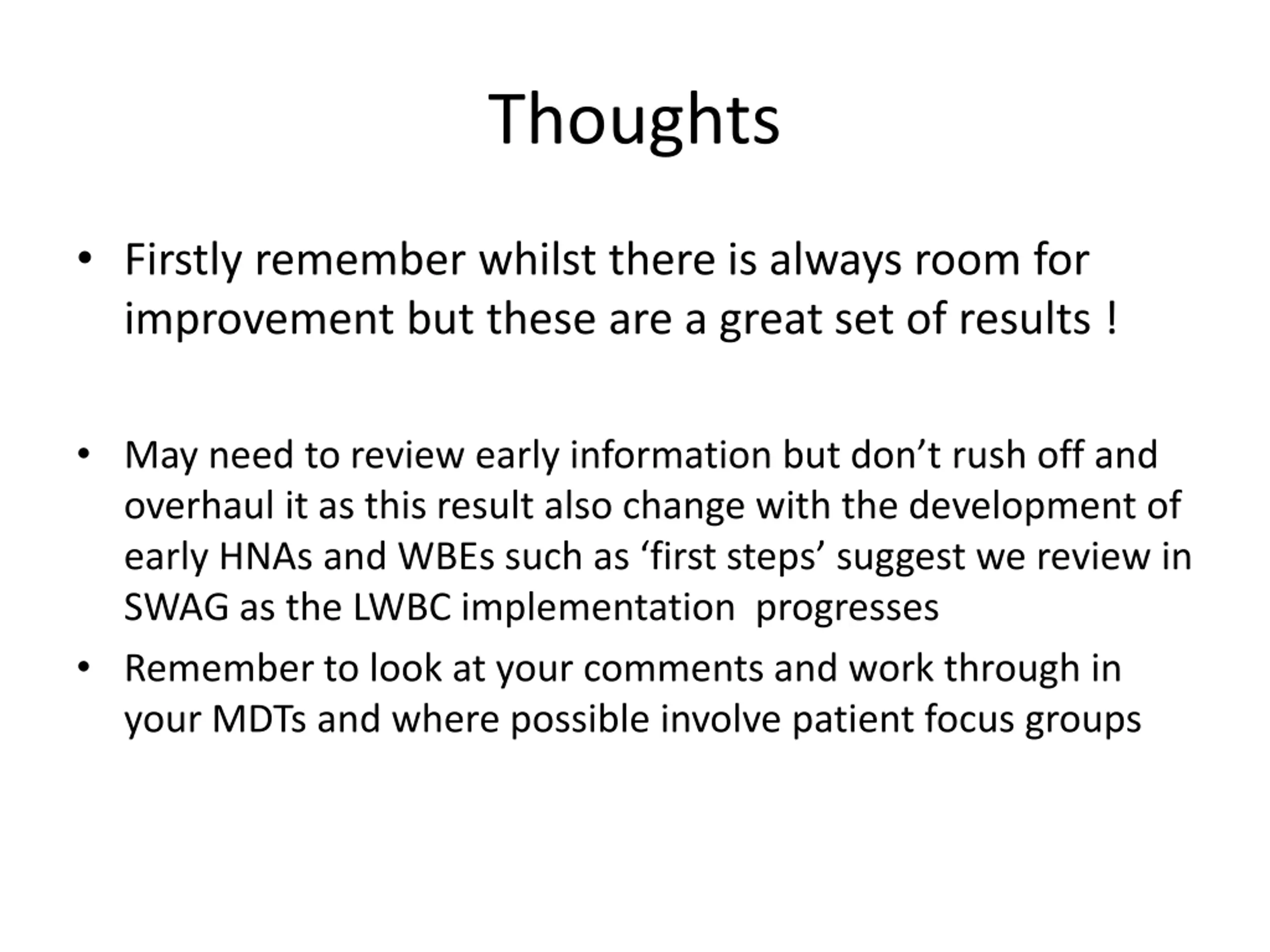 Thoughts

• Firstly remember whilst there is always room for improvement but these are a great set of results !

• May need to review early information but don’t rush off and overhaul it as this result also change with the development of early HNAs and WBEs such as ‘first steps’ suggest we review in SWAG as the LWBC implementation  progresses

• Remember to look at your comments and work through in your MDTs and where possible involve patient focus groups